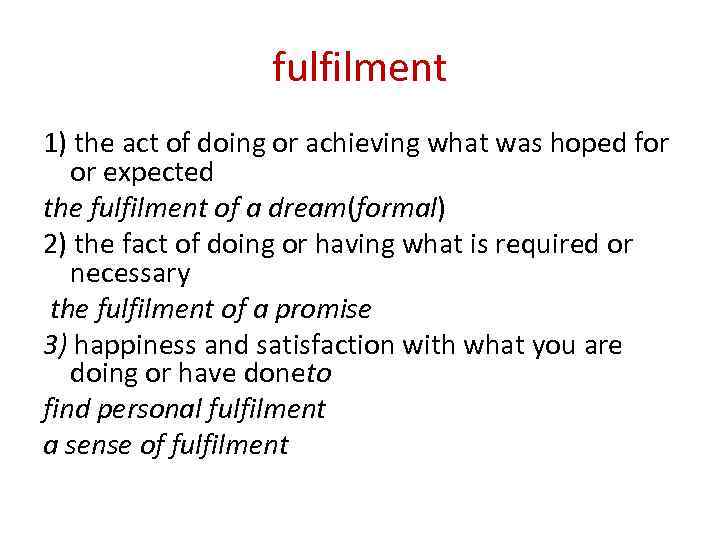 fulfilment

1) the act of doing or achieving what was hoped for or expected

the fulfilment of a dream(formal)

2) the fact of doing or having what is required or necessary

the fulfilment of a promise

3) happiness and satisfaction with what you are doing or have doneto

find personal fulfilment

a sense of fulfilment